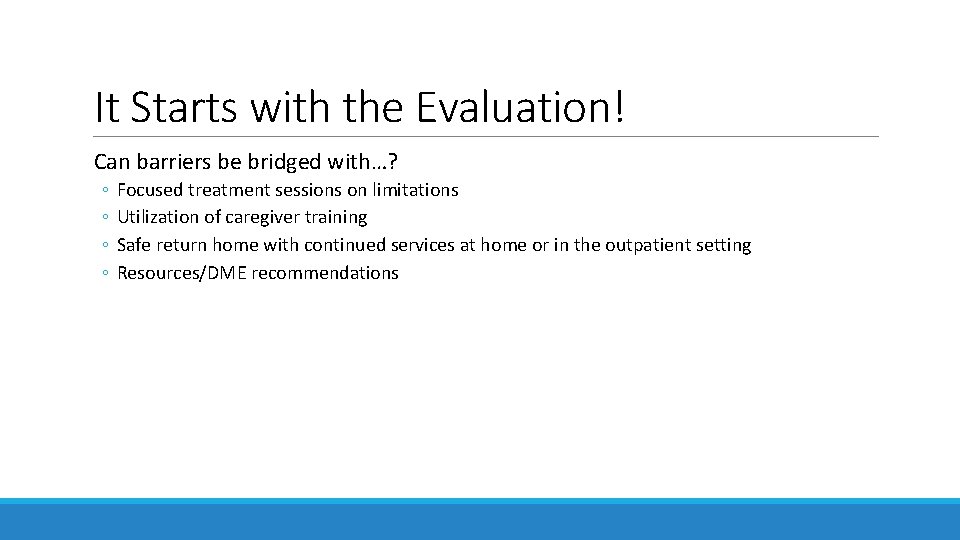 It Starts with the Evaluation!

Can barriers be bridged with…?

◦ Focused treatment sessions on limitations
◦ Utilization of caregiver training
◦ Safe return home with continued services at home or in the outpatient setting
◦ Resources/DME recommendations